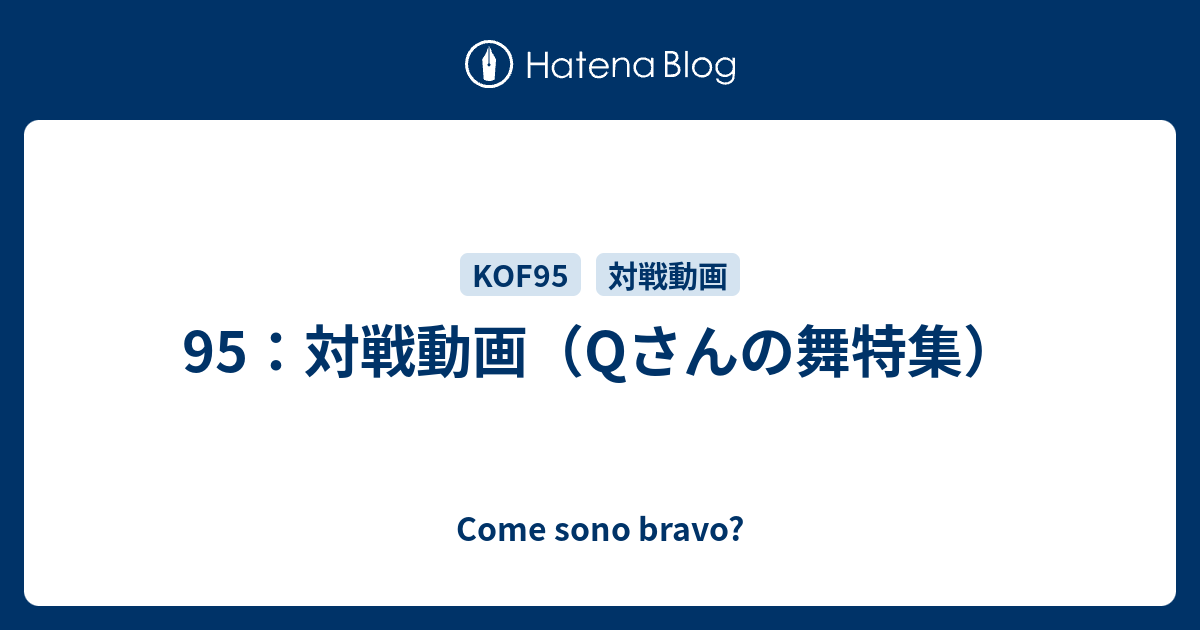 Hatena Blog

KOF95 対戦動画

95：対戦動画（Qさんの舞特集）

Come sono bravo?